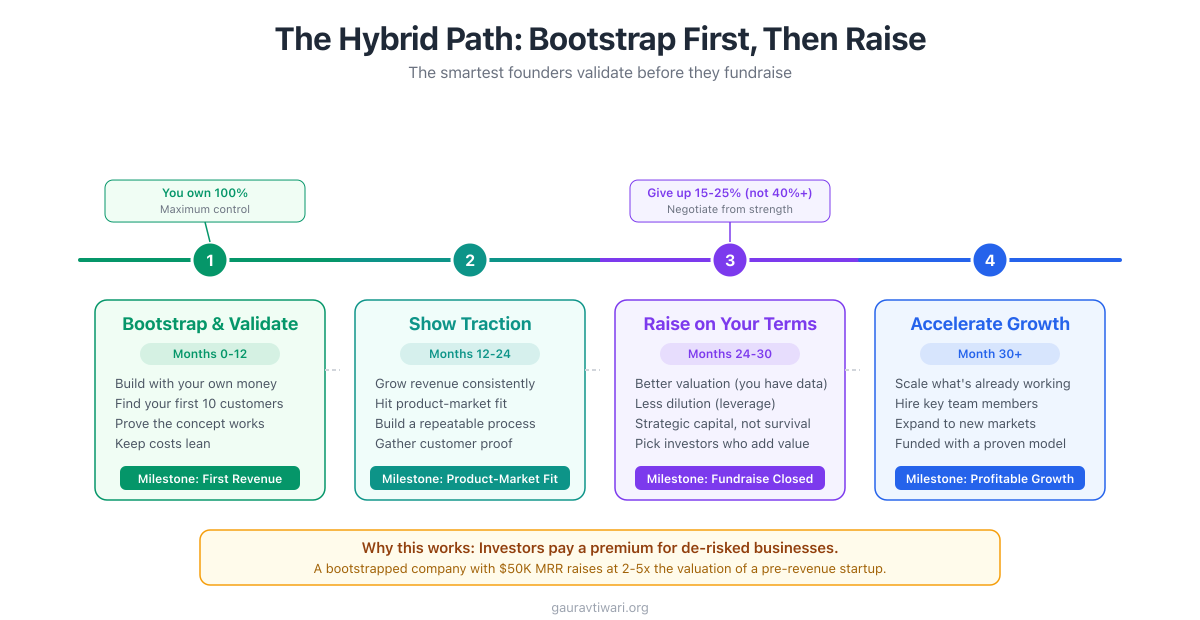 The Hybrid Path: Bootstrap First, Then Raise

The smartest founders validate before they fundraise

You own 100%
Maximum control

Give up 15-25% (not 40%+)
Negotiate from strength

1

2

3

4

Bootstrap & Validate

Months 0-12

Build with your own money
Find your first 10 customers
Prove the concept works
Keep costs lean

Milestone: First Revenue

Show Traction

Months 12-24

Grow revenue consistently
Hit product-market fit
Build a repeatable process
Gather customer proof

Milestone: Product-Market Fit

Raise on Your Terms

Months 24-30

Better valuation (you have data)
Less dilution (leverage)
Strategic capital, not survival
Pick investors who add value

Milestone: Fundraise Closed

Accelerate Growth

Month 30+

Scale what's already working
Hire key team members
Expand to new markets
Funded with a proven model

Milestone: Profitable Growth

Why this works: Investors pay a premium for de-risked businesses.
A bootstrapped company with $50K MRR raises at 2-5x the valuation of a pre-revenue startup.

gauravtiwari.org